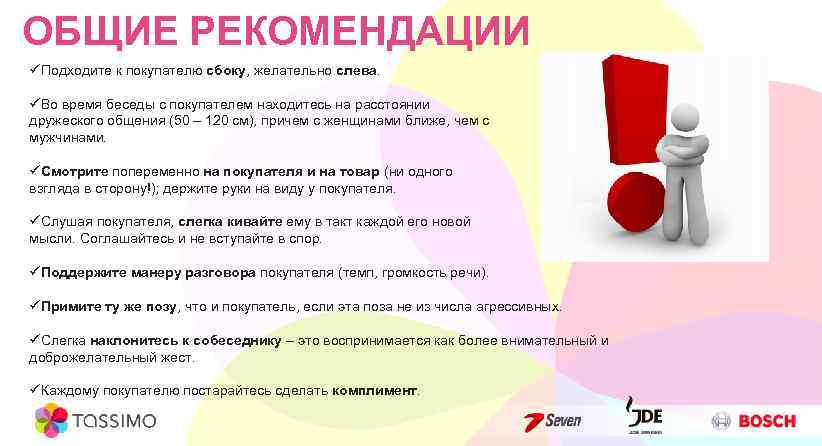 ОБЩИЕ РЕКОМЕНДАЦИИ

✓Подходите к покупателю сбоку, желательно слева.

✓Во время беседы с покупателем находитесь на расстоянии дружеского общения (50 – 120 см), причем с женщинами ближе, чем с мужчинами.

✓Смотрите попеременно на покупателя и на товар (ни одного взгляда в сторону!); держите руки на виду у покупателя.

✓Слушая покупателя, слегка кивайте ему в такт каждой его новой мысли. Соглашайтесь и не вступайте в спор.

✓Поддержите манеру разговора покупателя (темп, громкость речи).

✓Примите ту же позу, что и покупатель, если эта поза не из числа агрессивных.

✓Слегка наклонитесь к собеседнику – это воспринимается как более внимательный и доброжелательный жест.

✓Каждому покупателю постарайтесь сделать комплимент.

TASSIMO

Seven

JDE

BOSCH